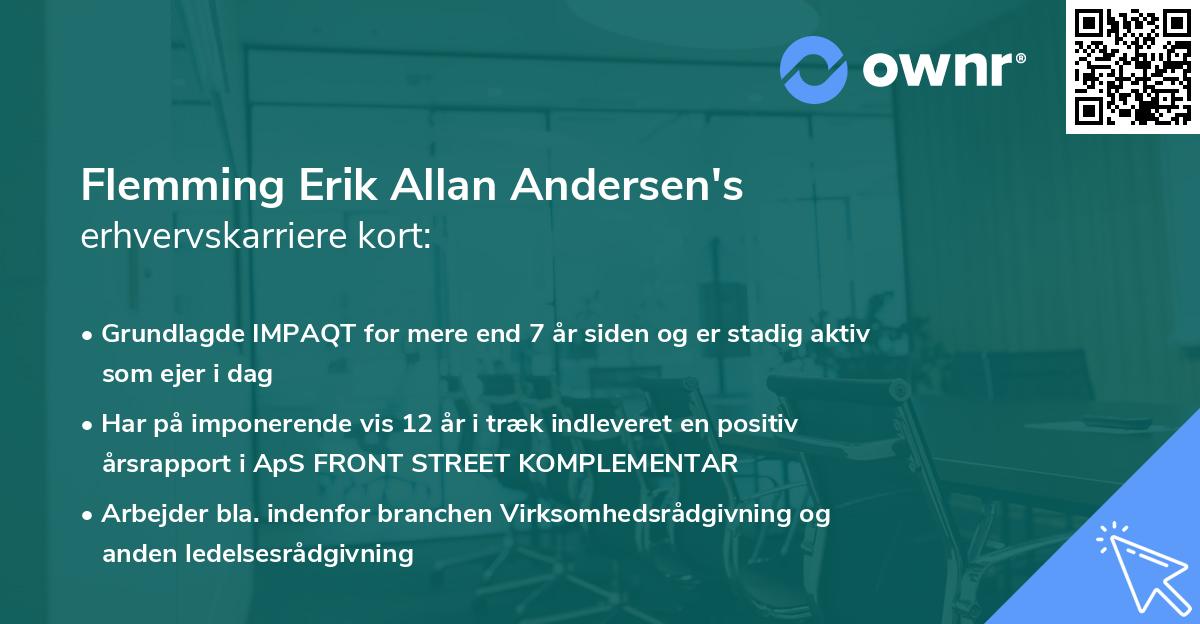 ownr®

Flemming Erik Allan Andersen's erhvervskarriere kort:

• Grundlagde IMPAQT for mere end 7 år siden og er stadig aktiv som ejer i dag

• Har på imponerende vis 12 år i træk indleveret en positiv årsrapport i ApS FRONT STREET KOMPLEMENTAR

• Arbejder bla. indenfor branchen Virksomhedsrådgivning og anden ledelsesrådgivning